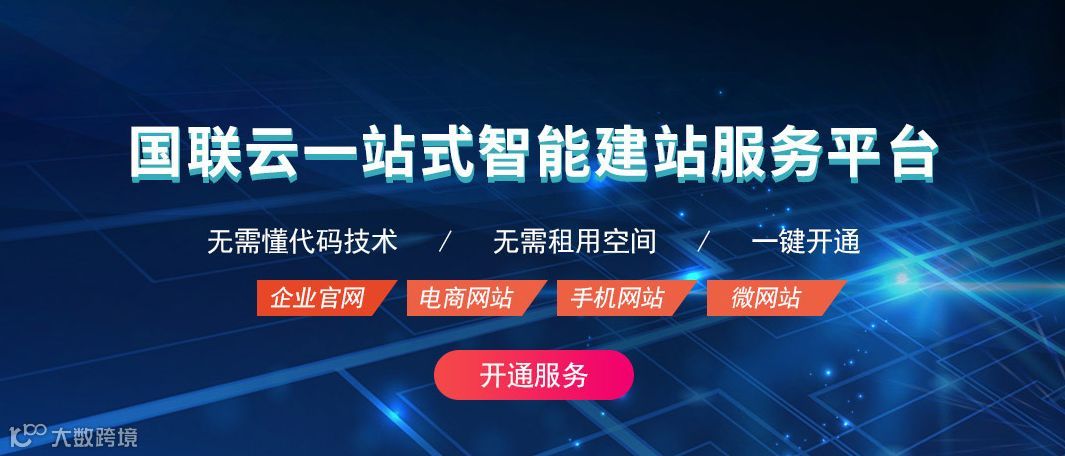 国联云一站式智能建站服务平台

无需懂代码技术 / 无需租用空间 / 一键开通

企业官网 电商网站 手机网站 微网站

开通服务

大数跨境